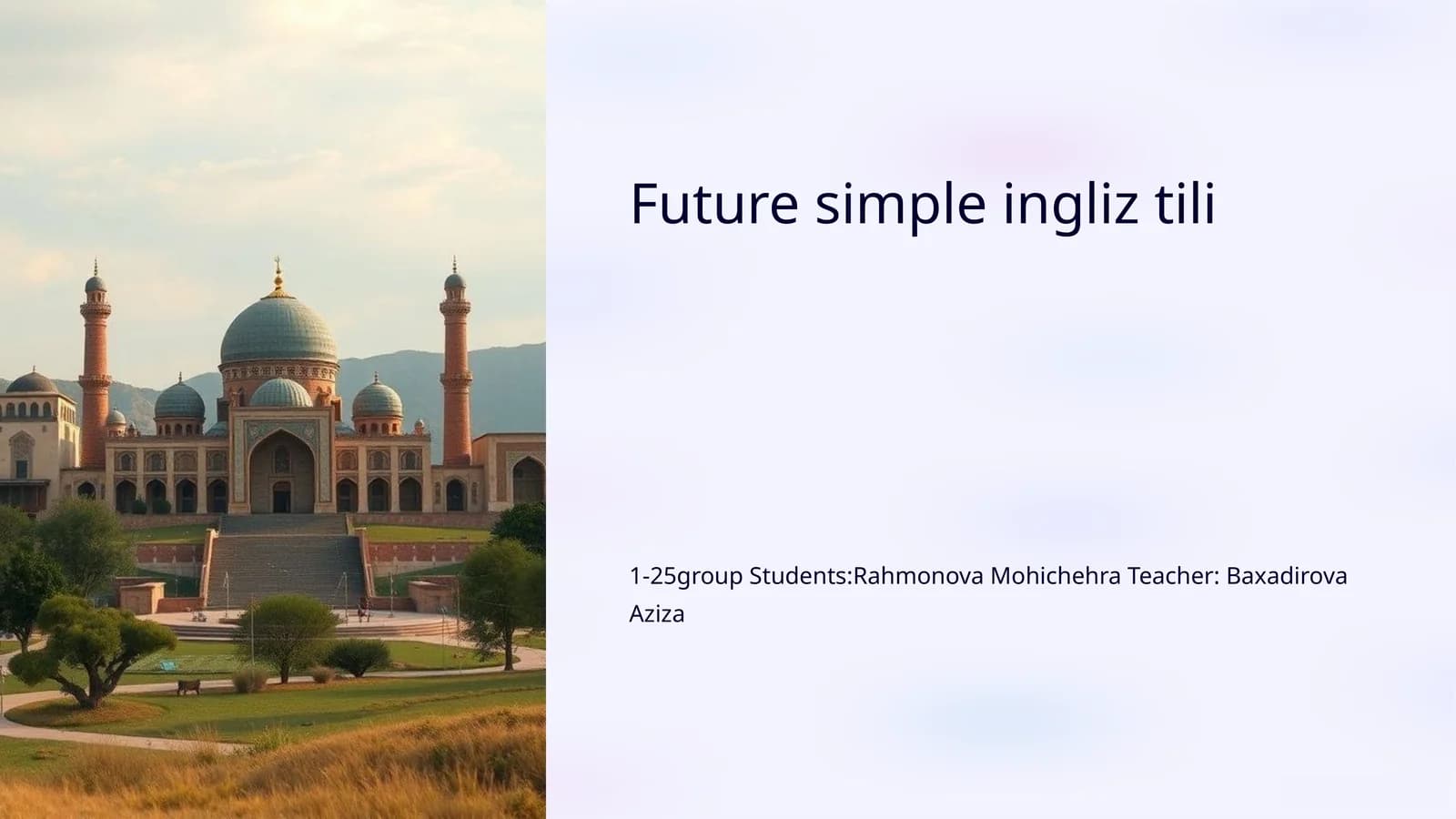 Future simple ingliz tili

1-25group Students:Rahmonova Mohichehra Teacher: Baxadirova Aziza